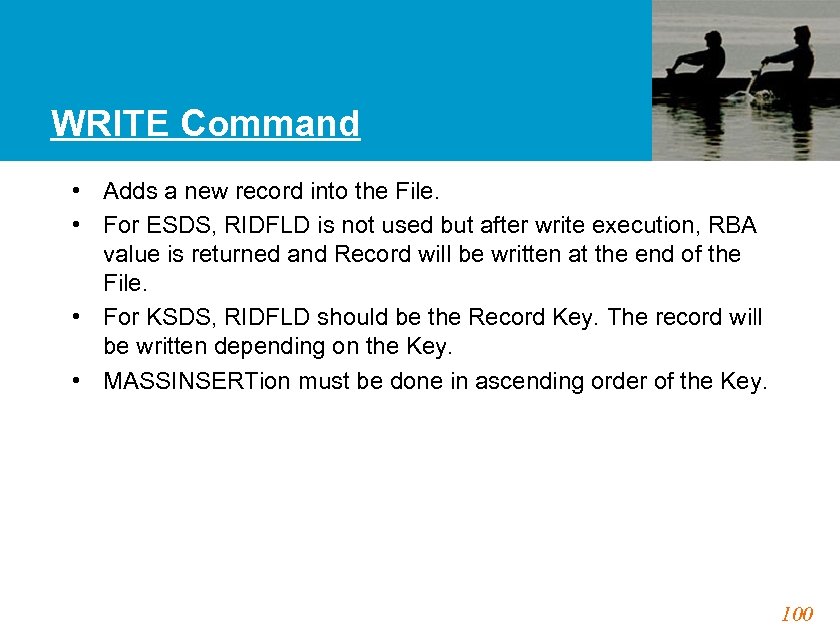 WRITE Command

• Adds a new record into the File.
• For ESDS, RIDFLD is not used but after write execution, RBA value is returned and Record will be written at the end of the File.
• For KSDS, RIDFLD should be the Record Key. The record will be written depending on the Key.
• MASSINSERTion must be done in ascending order of the Key.

100